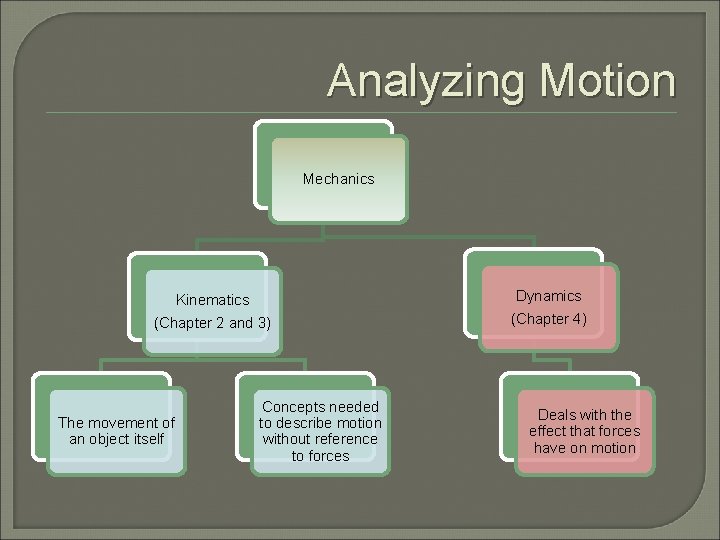 Analyzing Motion

Mechanics

Kinematics
(Chapter 2 and 3)

Dynamics
(Chapter 4)

The movement of an object itself

Concepts needed to describe motion without reference to forces

Deals with the effect that forces have on motion